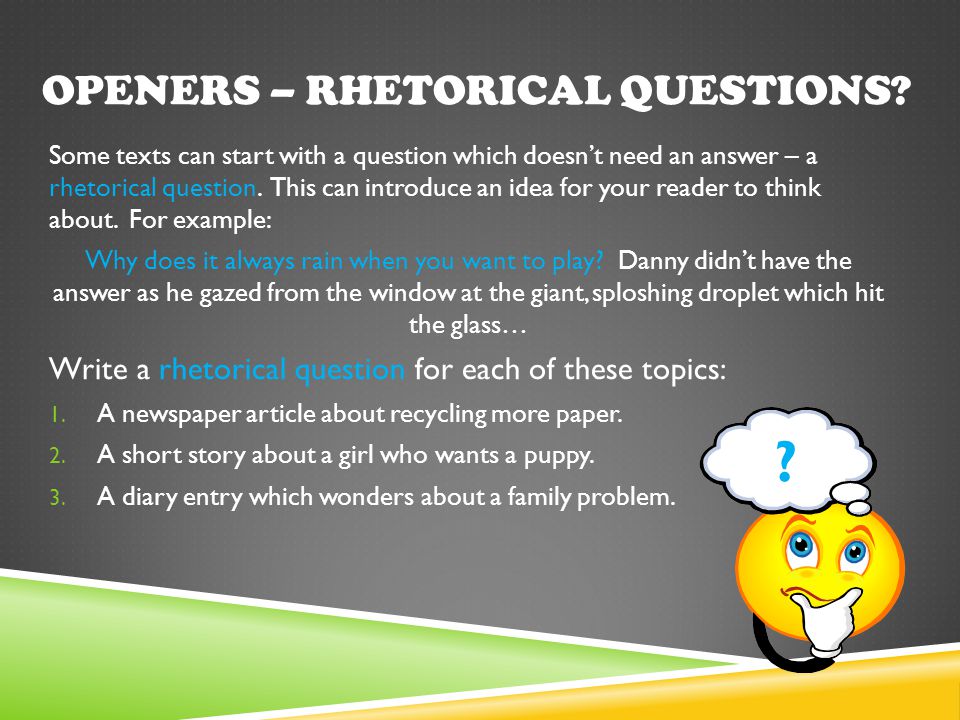 OPENERS – RHETORICAL QUESTIONS?

Some texts can start with a question which doesn't need an answer – a rhetorical question. This can introduce an idea for your reader to think about. For example:

Why does it always rain when you want to play? Danny didn't have the answer as he gazed from the window at the giant, sploshing droplet which hit the glass…

Write a rhetorical question for each of these topics:

1. A newspaper article about recycling more paper.
2. A short story about a girl who wants a puppy.
3. A diary entry which wonders about a family problem.

?